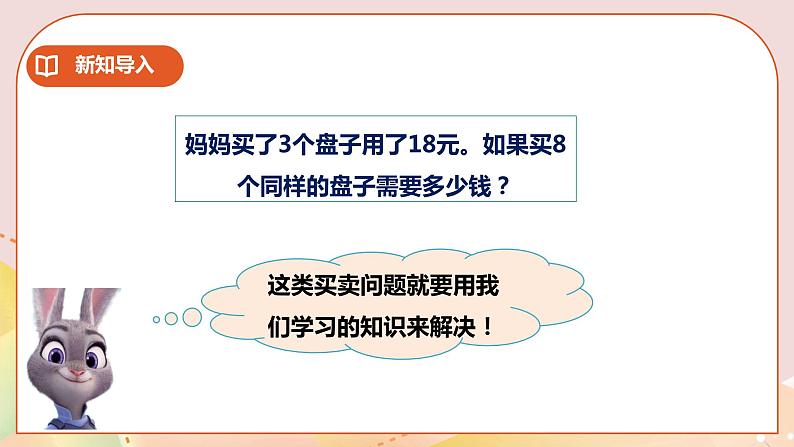 新知导入

妈妈买了3个盘子用了18元。如果买8个同样的盘子需要多少钱？

这类买卖问题就要用我们学习的知识来解决！